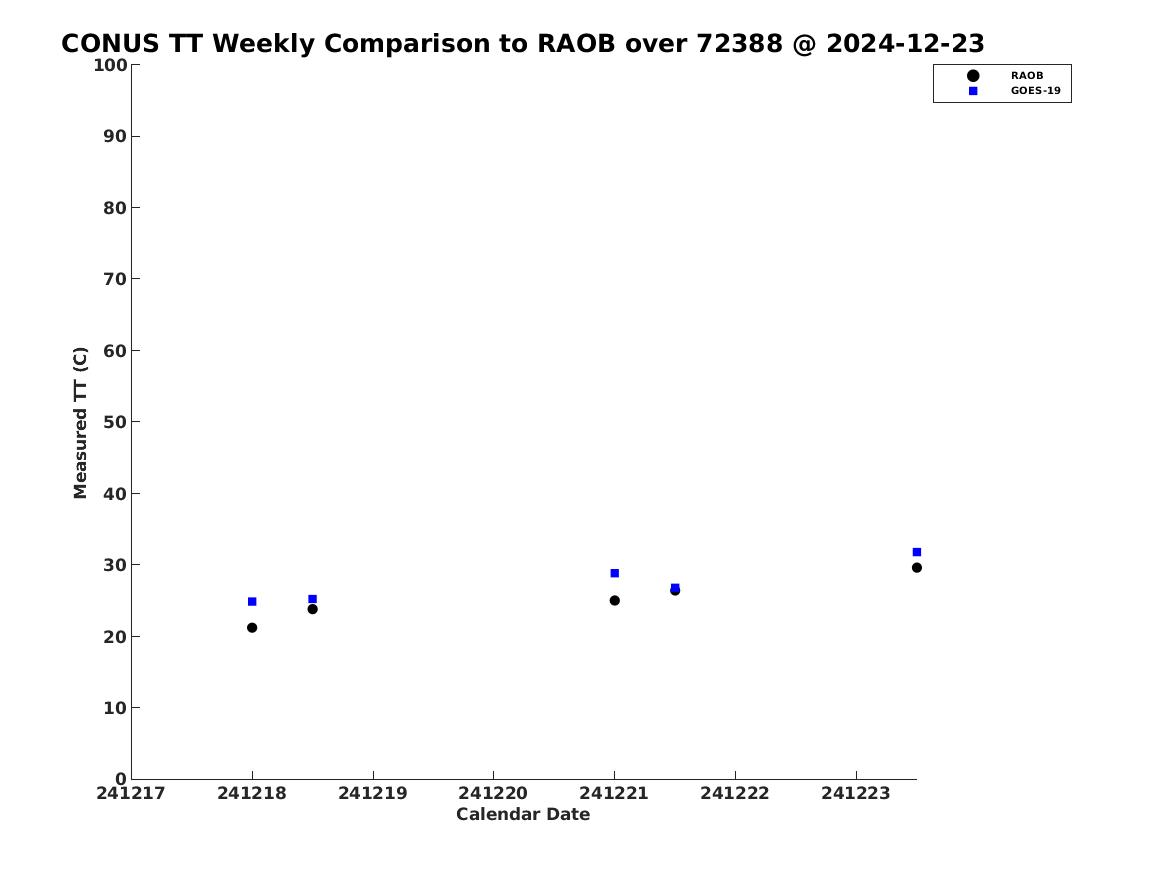 CONUS TT Weekly Comparison to RAOB over 72388 @ 2024-12-23

RAOB
GOES-19

Measured TT (C)

100
90
80
70
60
50
40
30
20
10
0

241217
241218
241219
241220
241221
241222
241223

Calendar Date